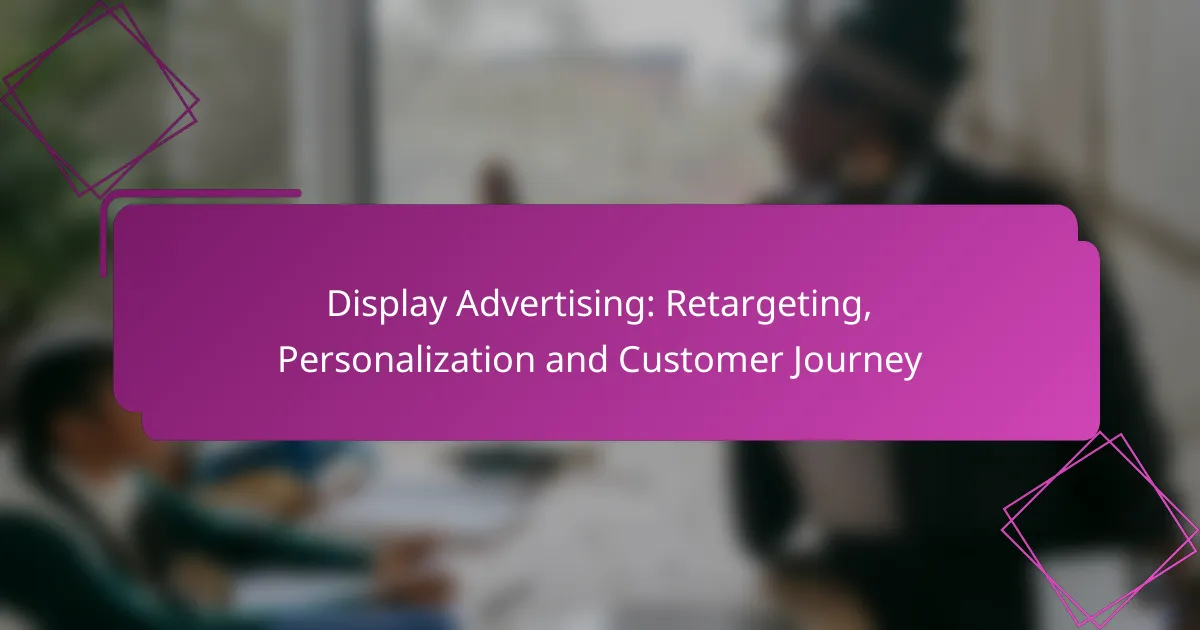 Display Advertising: Retargeting, Personalization and Customer Journey